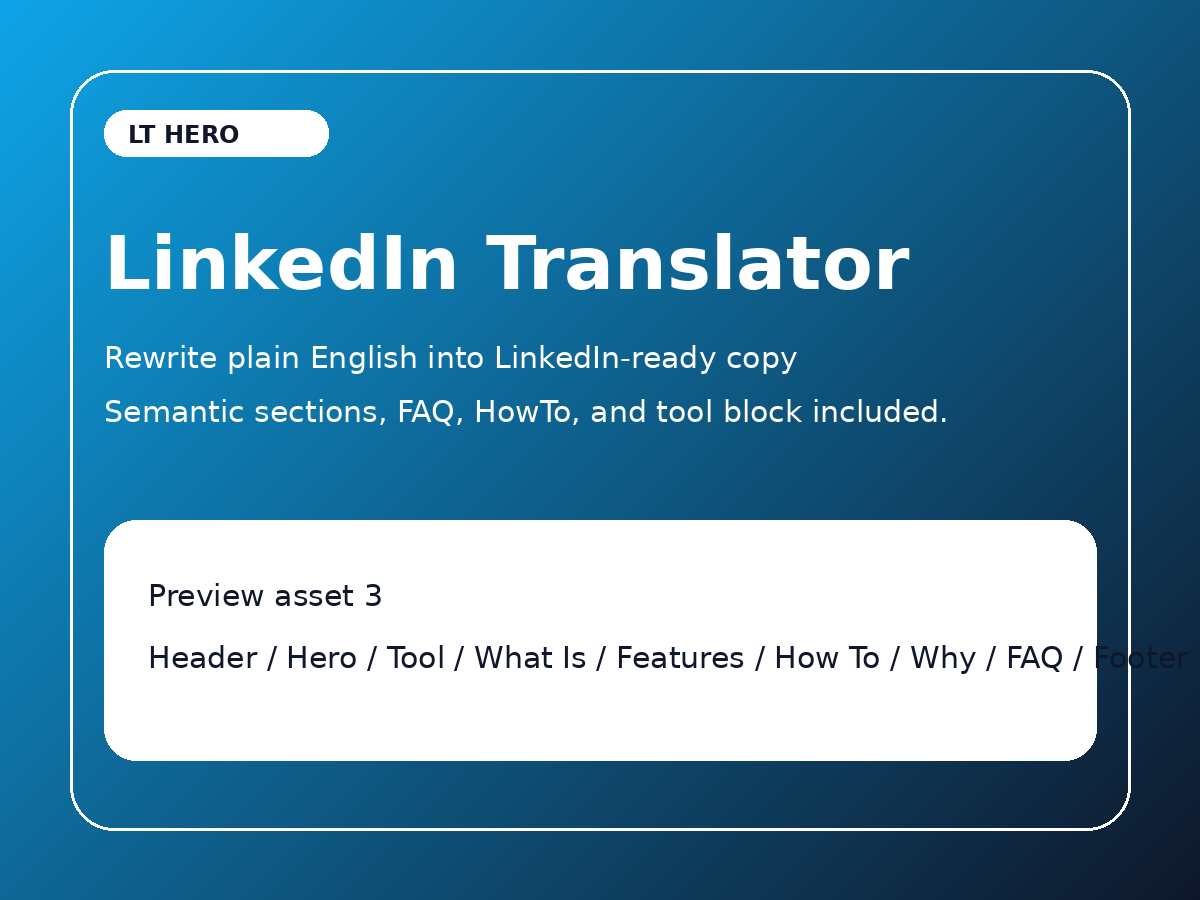 LT HERO

LinkedIn Translator

Rewrite plain English into LinkedIn-ready copy

Semantic sections, FAQ, HowTo, and tool block included.

Preview asset 3

Header / Hero / Tool / What Is / Features / How To / Why / FAQ / Footer